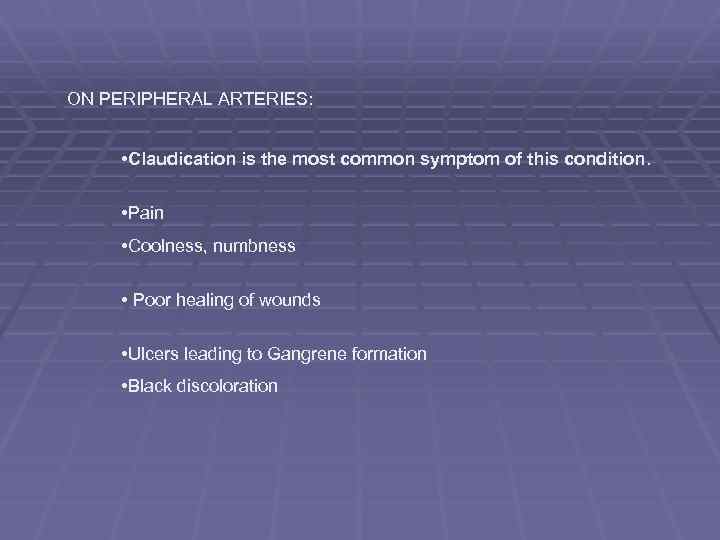 ON PERIPHERAL ARTERIES:

•Claudication is the most common symptom of this condition.

•Pain

•Coolness, numbness

• Poor healing of wounds

•Ulcers leading to Gangrene formation

•Black discoloration